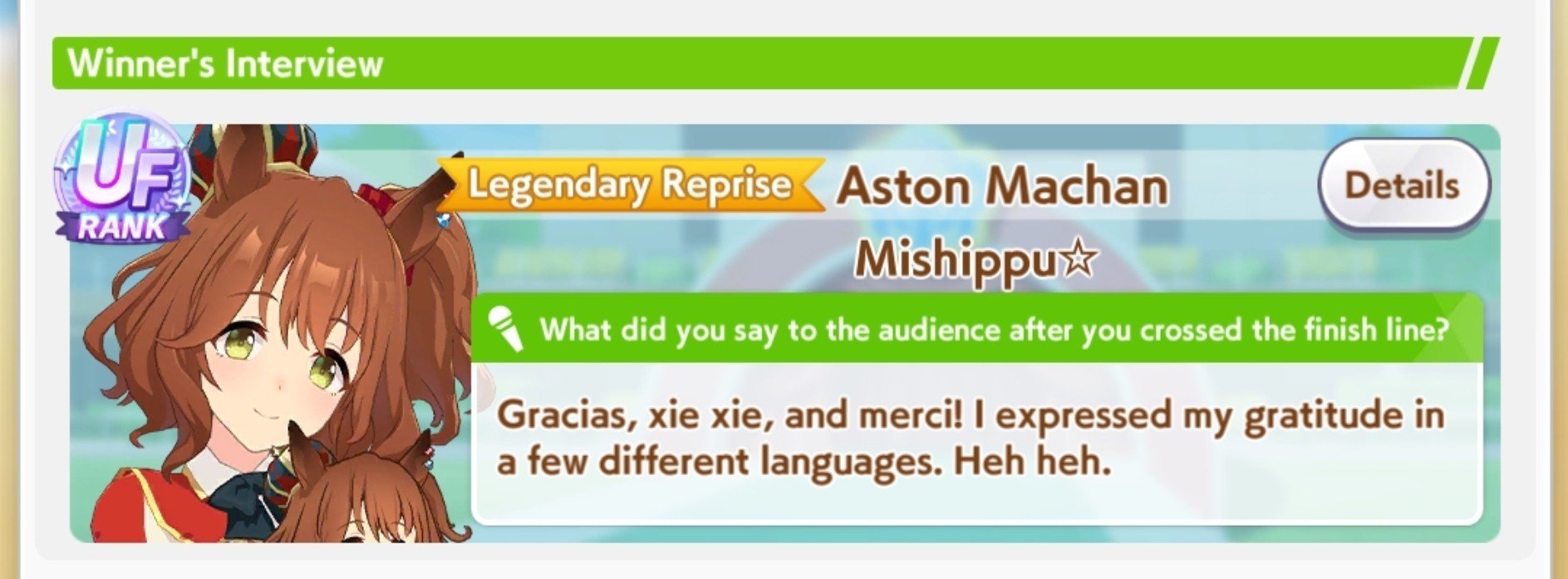 Winner's Interview

UF
RANK

Legendary Reprise

Aston Machan

Details

Mishippu☆

What did you say to the audience after you crossed the finish line?

Gracias, xie xie, and merci! I expressed my gratitude in a few different languages. Heh heh.